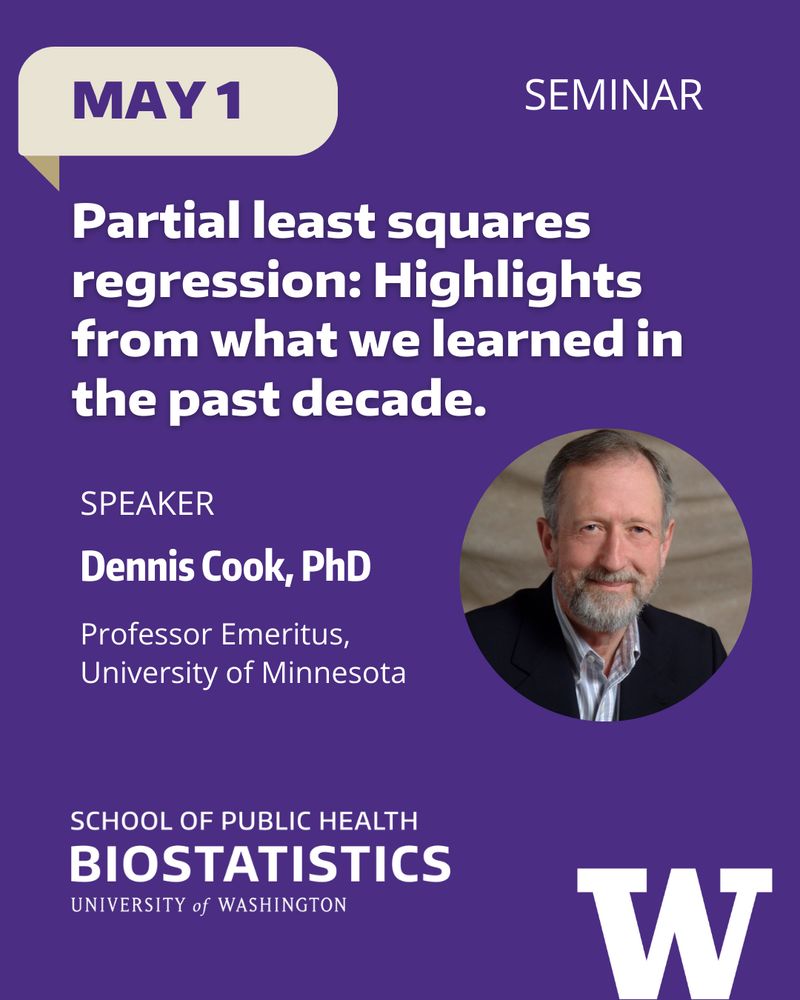 MAY 1

SEMINAR

Partial least squares regression: Highlights from what we learned in the past decade.

SPEAKER

Dennis Cook, PhD

Professor Emeritus, University of Minnesota

SCHOOL OF PUBLIC HEALTH
BIOSTATISTICS
UNIVERSITY of WASHINGTON

W